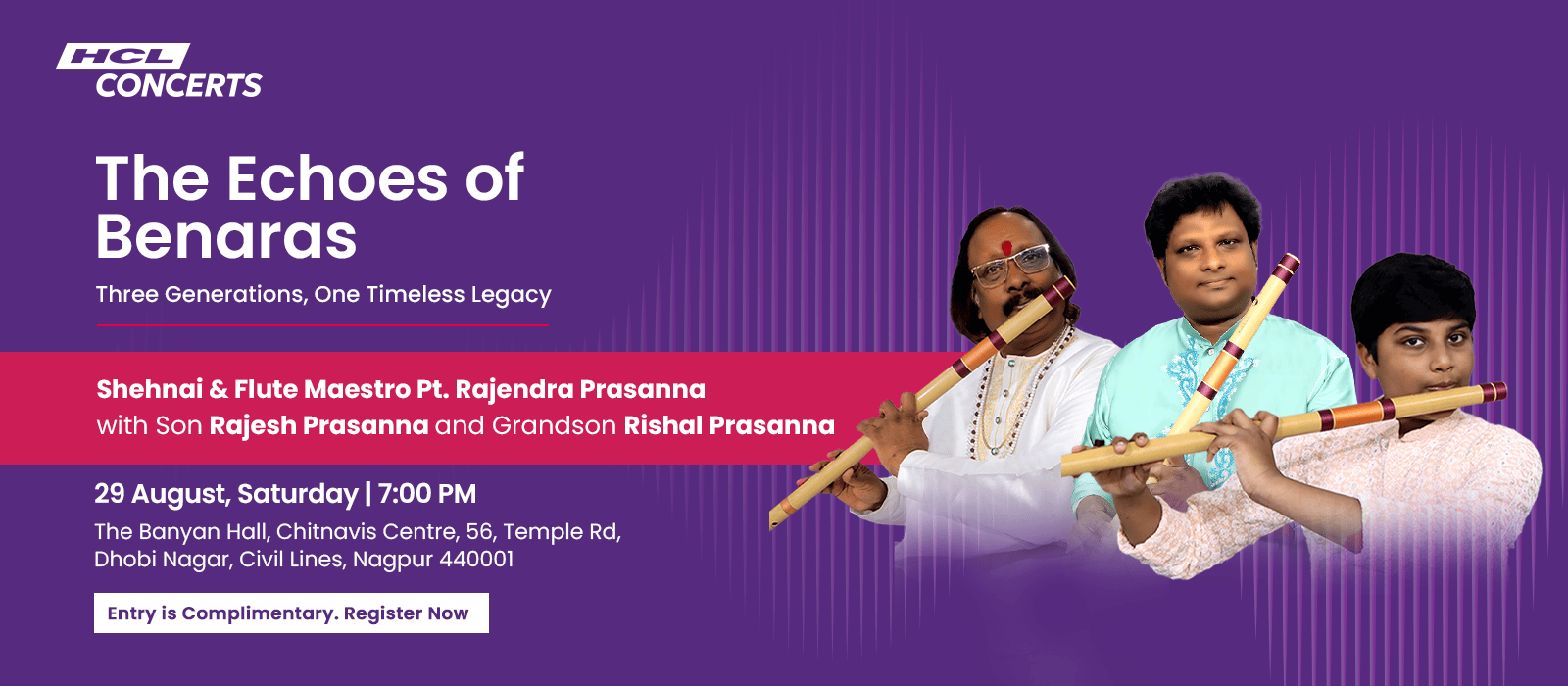 HCL CONCERTS

The Echoes of Benaras

Three Generations, One Timeless Legacy

Shehnai & Flute Maestro Pt. Rajendra Prasanna with Son Rajesh Prasanna and Grandson Rishal Prasanna

29 August, Saturday | 7:00 PM

The Banyan Hall, Chitnavis Centre, 56, Temple Rd, Dhobi Nagar, Civil Lines, Nagpur 440001

Entry is Complimentary. Register Now